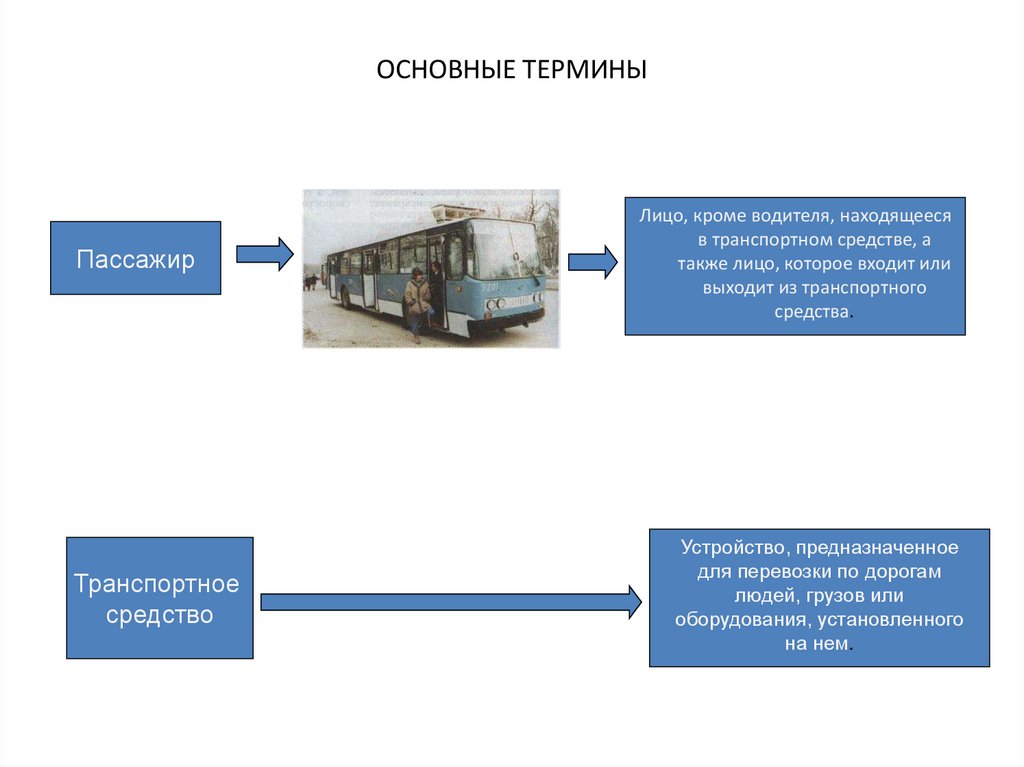 ОСНОВНЫЕ ТЕРМИНЫ

Пассажир

Лицо, кроме водителя, находящееся в транспортном средстве, а также лицо, которое входит или выходит из транспортного средства.

Транспортное средство

Устройство, предназначенное для перевозки по дорогам людей, грузов или оборудования, установленного на нем.